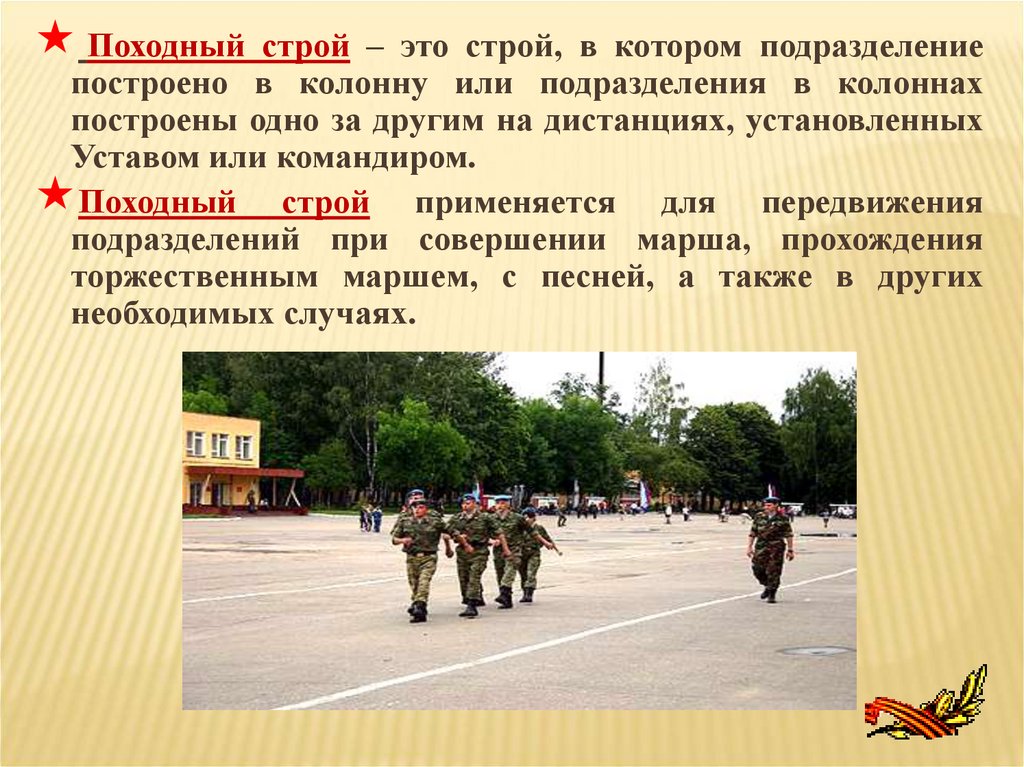 Походный строй – это строй, в котором подразделение построено в колонну или подразделения в колоннах построены одно за другим на дистанциях, установленных Уставом или командиром.

Походный строй применяется для передвижения подразделений при совершении марша, прохождения торжественным маршем, с песней, а также в других необходимых случаях.